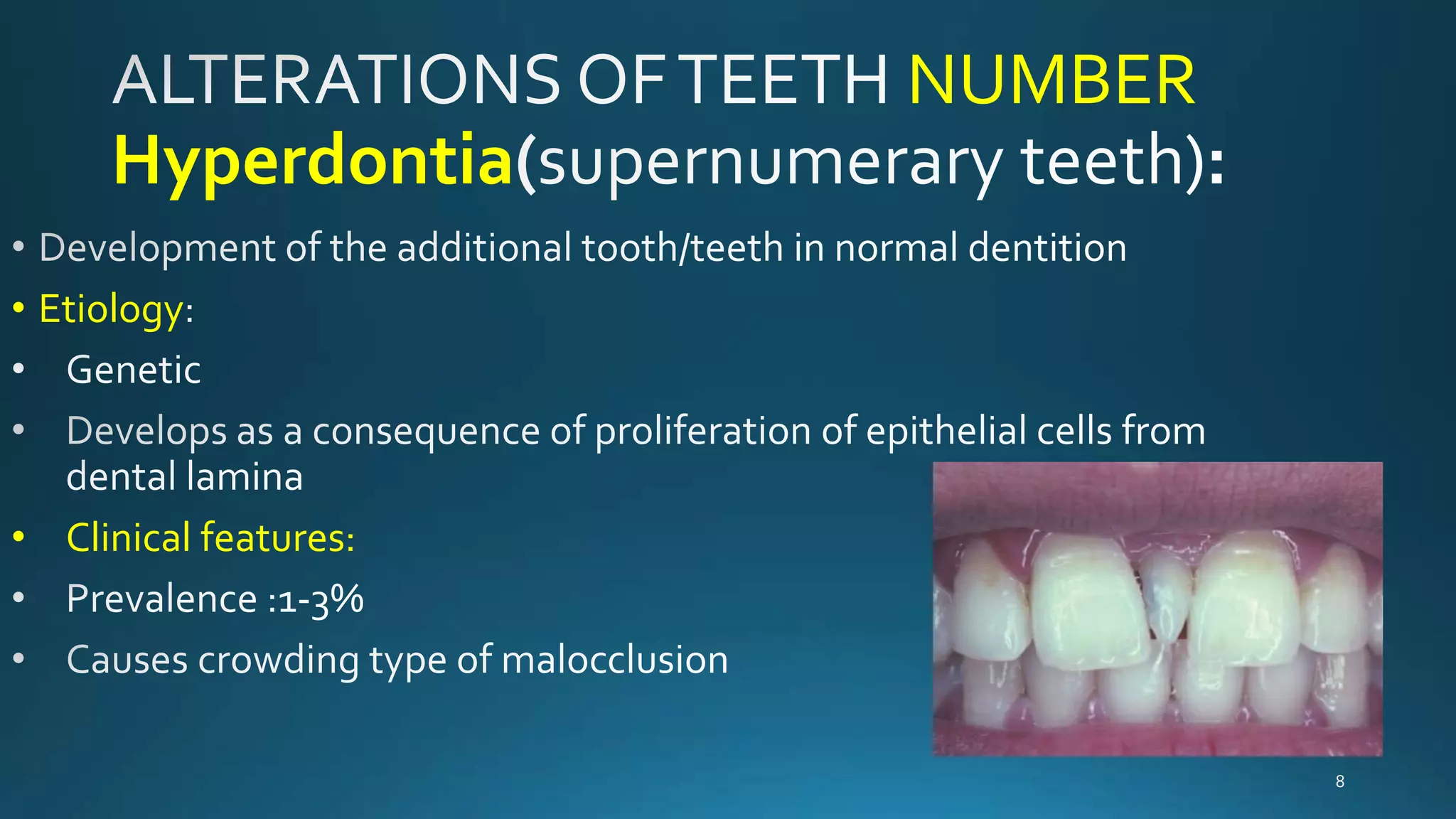 ALTERATIONS OF TEETH NUMBER
Hyperdontia(supernumerary teeth):

• Development of the additional tooth/teeth in normal dentition
• Etiology:
• Genetic
• Develops as a consequence of proliferation of epithelial cells from dental lamina
• Clinical features:
• Prevalence :1-3%
• Causes crowding type of malocclusion

8